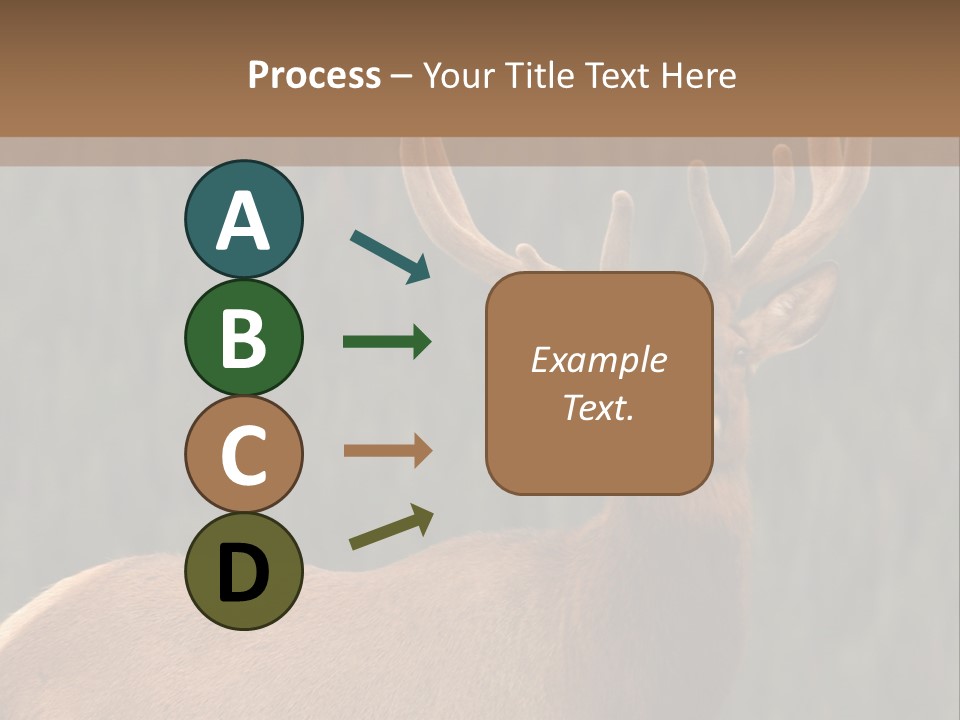 Process – Your Title Text Here

A

B

C

D

Example Text.